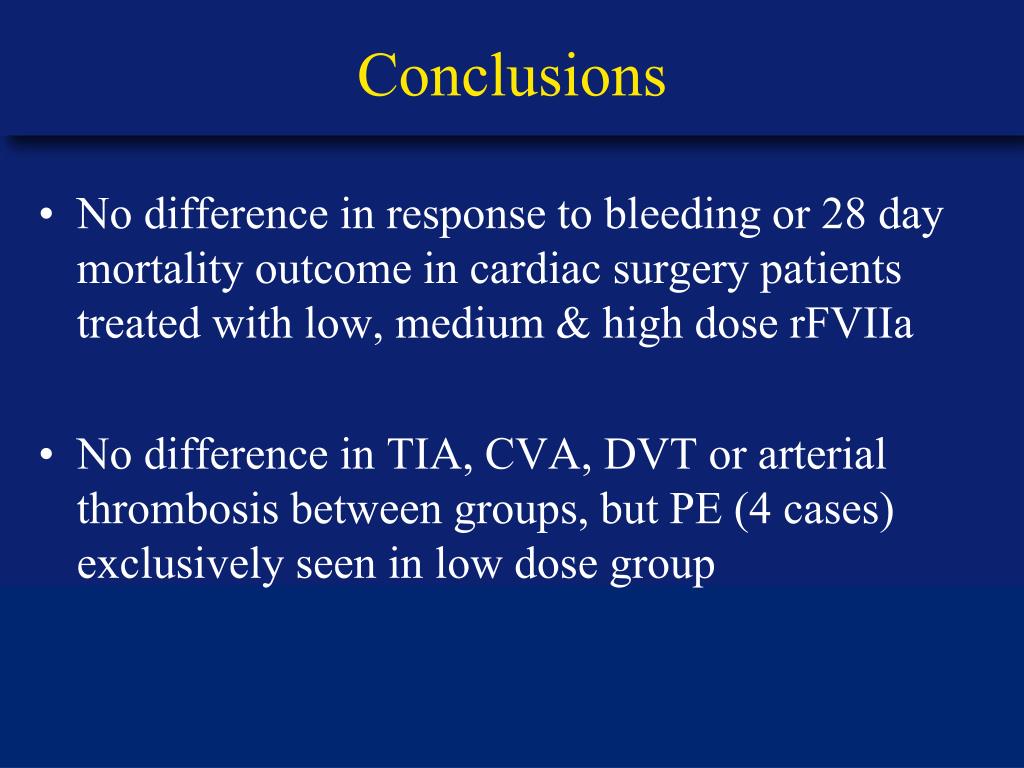 Conclusions

• No difference in response to bleeding or 28 day mortality outcome in cardiac surgery patients treated with low, medium & high dose rFVIIa

• No difference in TIA, CVA, DVT or arterial thrombosis between groups, but PE (4 cases) exclusively seen in low dose group